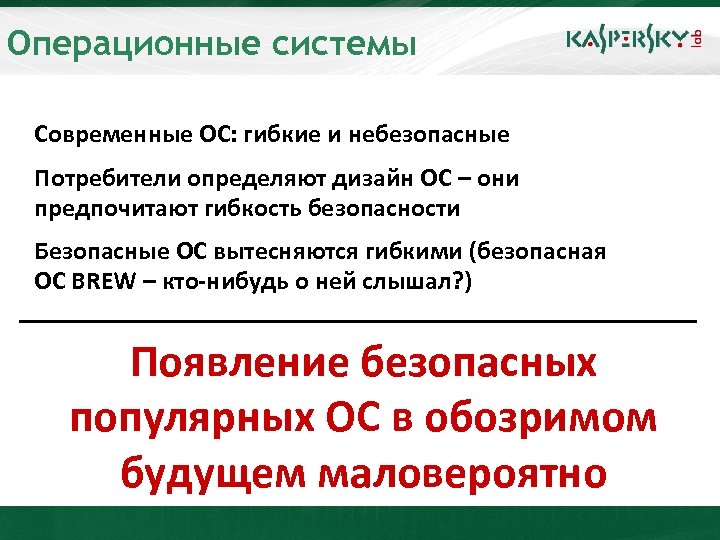 Операционные системы

KASPERSKY lab

Современные ОС: гибкие и небезопасные

Потребители определяют дизайн ОС – они предпочитают гибкость безопасности

Безопасные ОС вытесняются гибкими (безопасная ОС BREW – кто-нибудь о ней слышал?)

Появление безопасных популярных ОС в обозримом будущем маловероятно